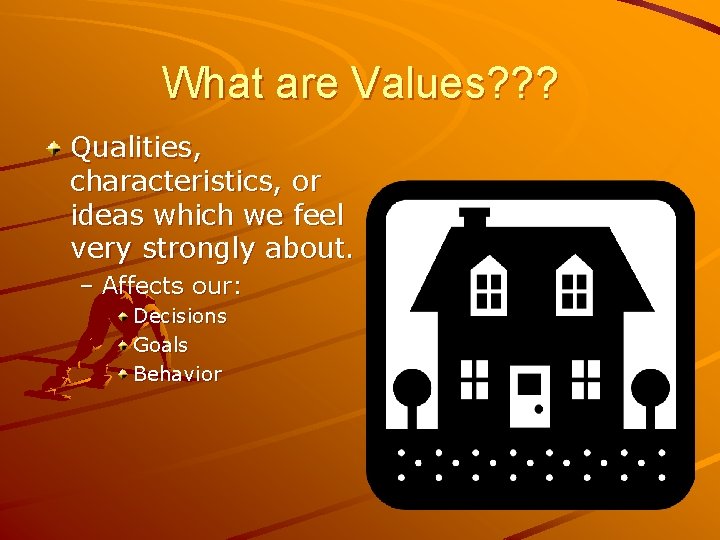 What are Values???

Qualities, characteristics, or ideas which we feel very strongly about.

– Affects our:

Decisions

Goals

Behavior